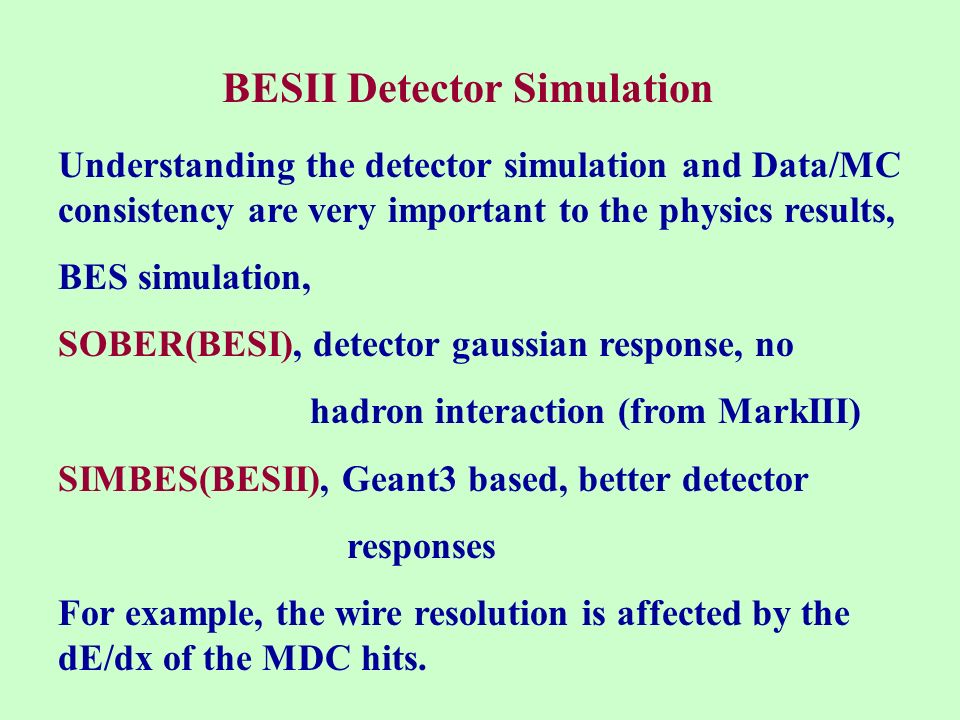 BESII Detector Simulation

Understanding the detector simulation and Data/MC consistency are very important to the physics results,

BES simulation,

SOBER(BESI), detector gaussian response, no hadron interaction (from MarkIII)

SIMBES(BESII), Geant3 based, better detector responses

For example, the wire resolution is affected by the dE/dx of the MDC hits.